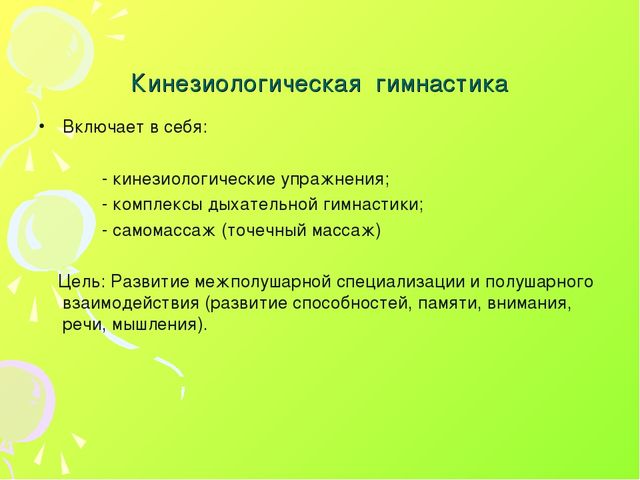 Кинезиологическая гимнастика

• Включает в себя:

- кинезиологические упражнения;
- комплексы дыхательной гимнастики;
- самомассаж (точечный массаж)

Цель: Развитие межполушарной специализации и полушарного взаимодействия (развитие способностей, памяти, внимания, речи, мышления).